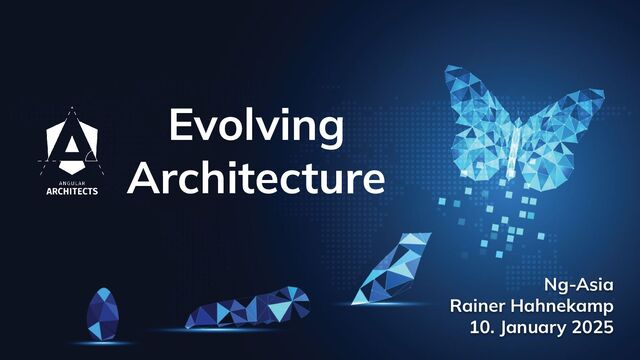 ANGULAR
ARCHITECTS

Evolving Architecture

Ng-Asia
Rainer Hahnekamp
10. January 2025